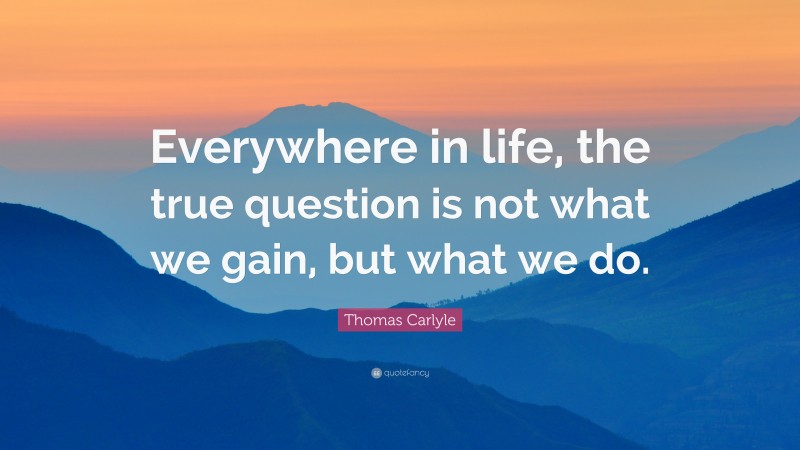 Everywhere in life, the true question is not what we gain, but what we do.

Thomas Carlyle

quotefancy